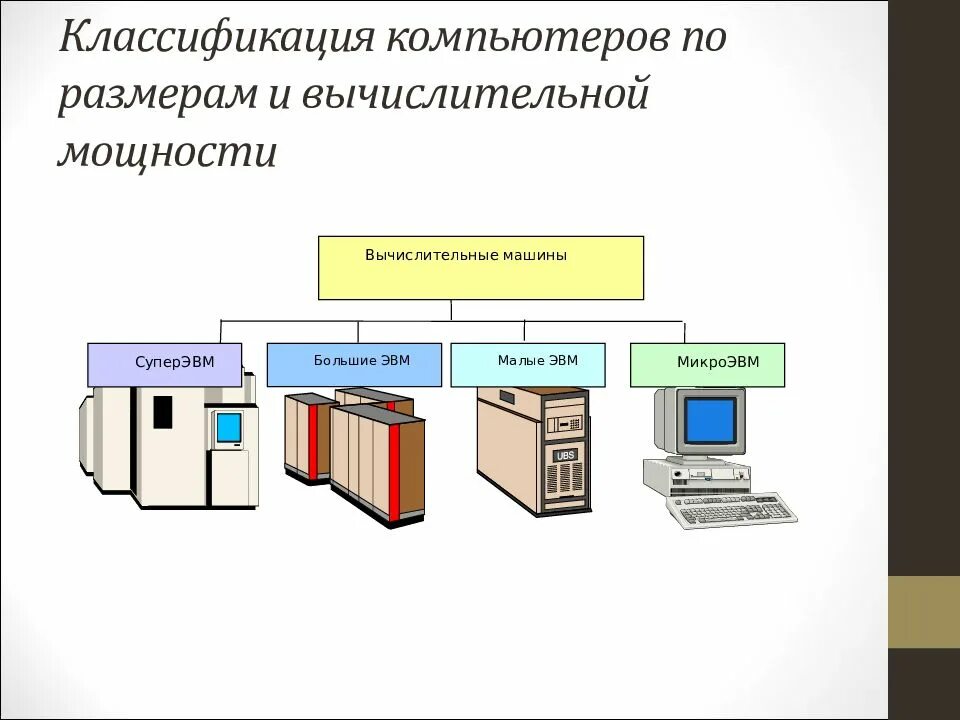 Классификация компьютеров по размерам и вычислительной мощности

Вычислительные машины

СуперЭВМ

Большие ЭВМ

Малые ЭВМ

МикроЭВМ

UBS